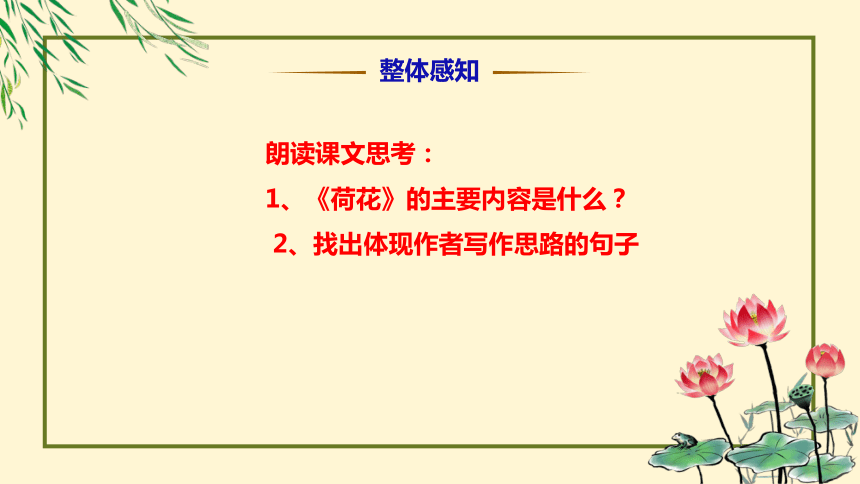 整体感知

朗读课文思考：

1、《荷花》的主要内容是什么？

2、找出体现作者写作思路的句子